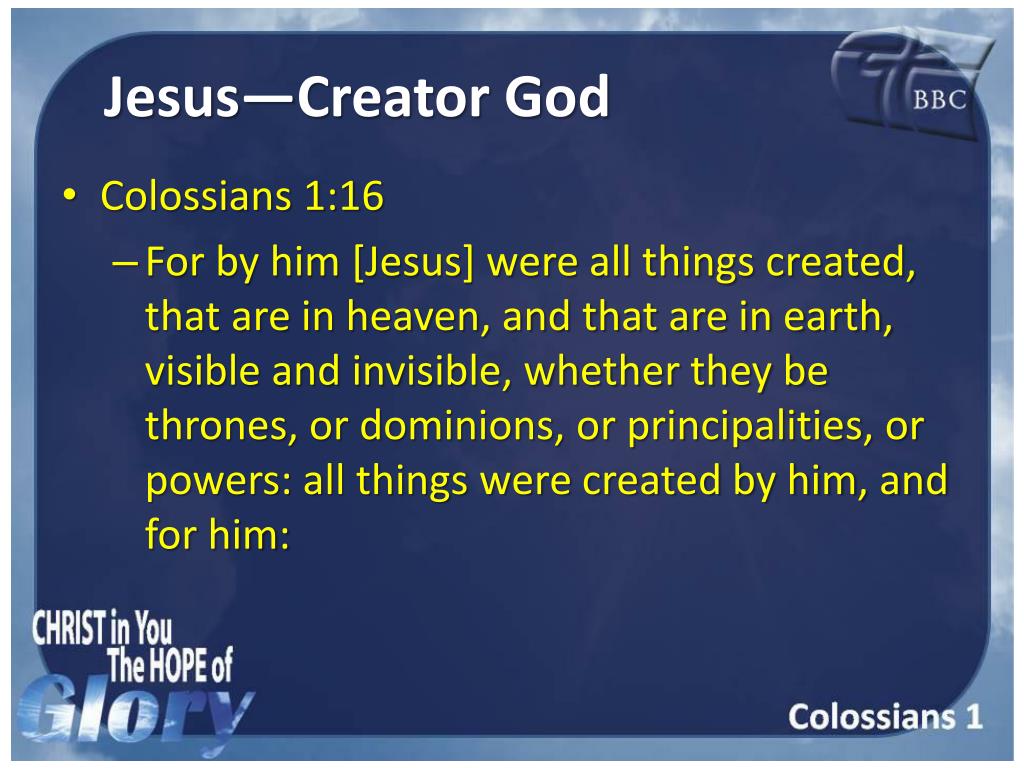 Jesus—Creator God

BBC

• Colossians 1:16

– For by him [Jesus] were all things created, that are in heaven, and that are in earth, visible and invisible, whether they be thrones, or dominions, or principalities, or powers: all things were created by him, and for him:

CHRIST in You
The HOPE of
Glory

Colossians 1